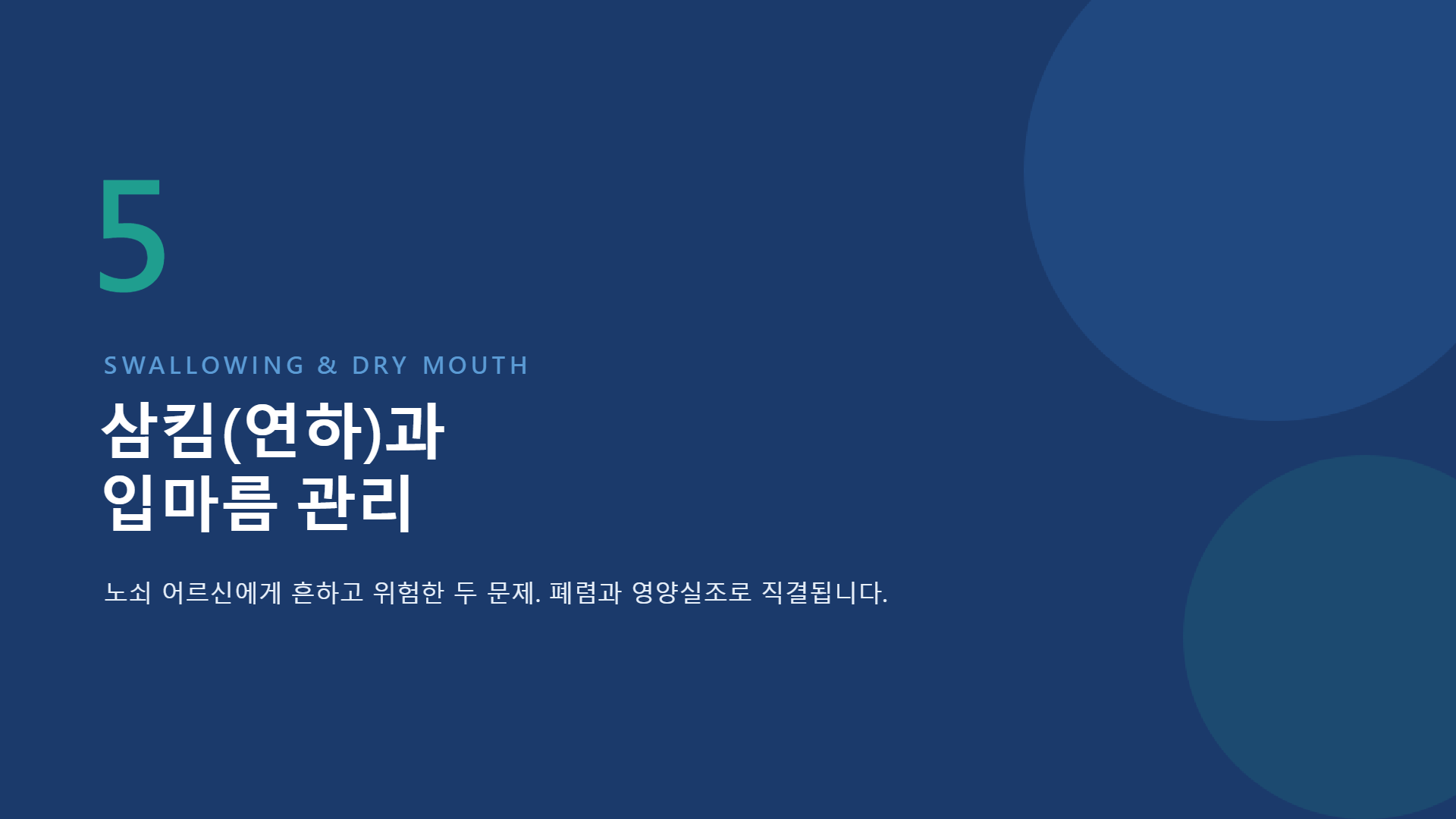 5

SWALLOWING & DRY MOUTH

삼킴(연하)과
입마름 관리

노쇠 어르신에게 흔하고 위험한 두 문제. 폐렴과 영양실조로 직결됩니다.